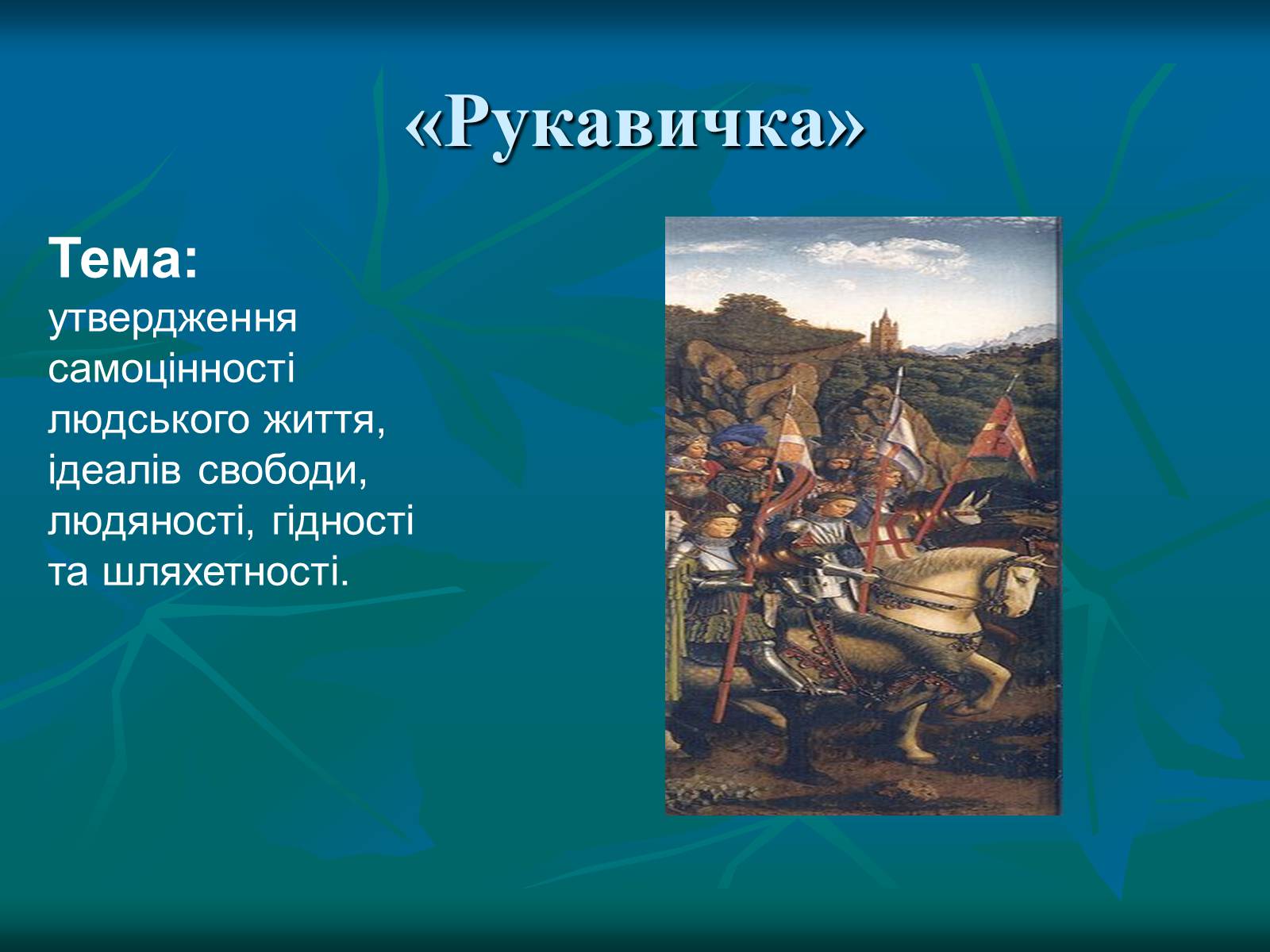 «Рукавичка»

Тема: утвердження самоцінності людського життя, ідеалів свободи, людяності, гідності та шляхетності.